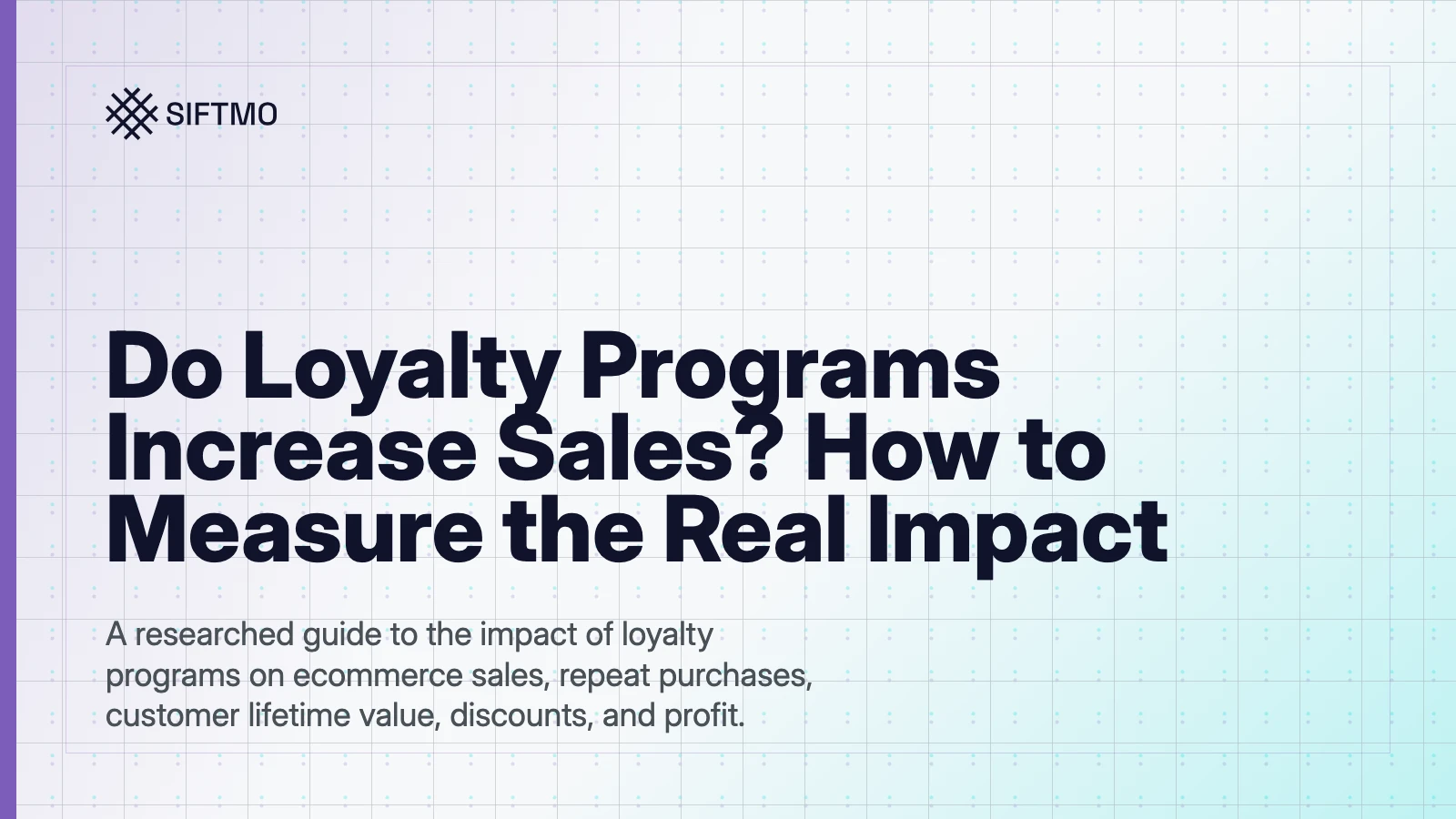 SIFTMO

Do Loyalty Programs Increase Sales? How to Measure the Real Impact

A researched guide to the impact of loyalty programs on ecommerce sales, repeat purchases, customer lifetime value, discounts, and profit.